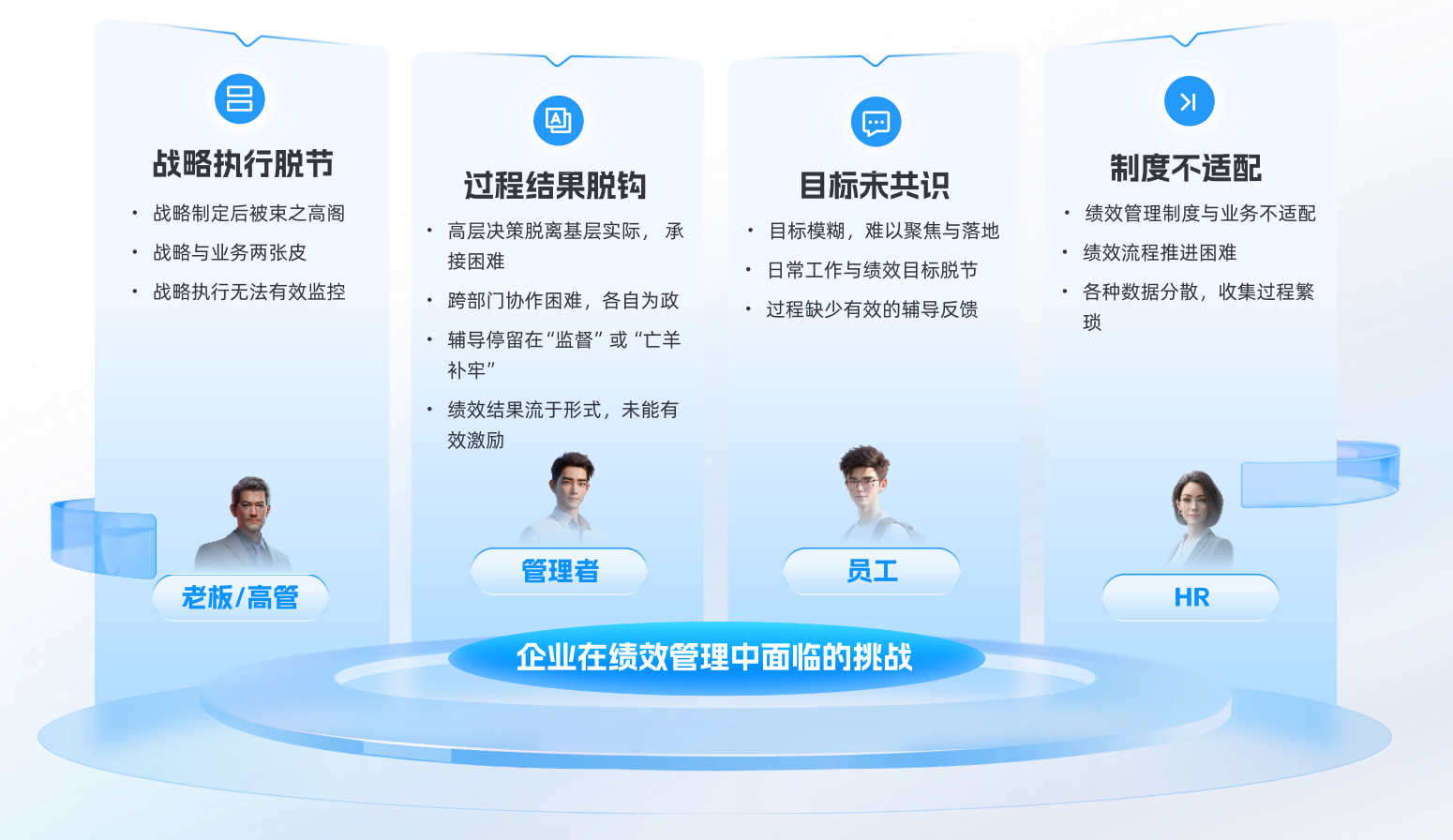 战略执行脱节

• 战略制定后被束之高阁
• 战略与业务两张皮
• 战略执行无法有效监控

老板/高管

过程结果脱钩

• 高层决策脱离基层实际，承接困难
• 跨部门协作困难，各自为政
• 辅导停留在“监督”或“亡羊补牢”
• 绩效结果流于形式，未能有效激励

管理者

目标未共识

• 目标模糊，难以聚焦与落地
• 日常工作与绩效目标脱节
• 过程缺少有效的辅导反馈

员工

制度不适配

• 绩效管理制度与业务不适配
• 绩效流程推进困难
• 各种数据分散，收集过程繁琐

HR

企业在绩效管理中面临的挑战